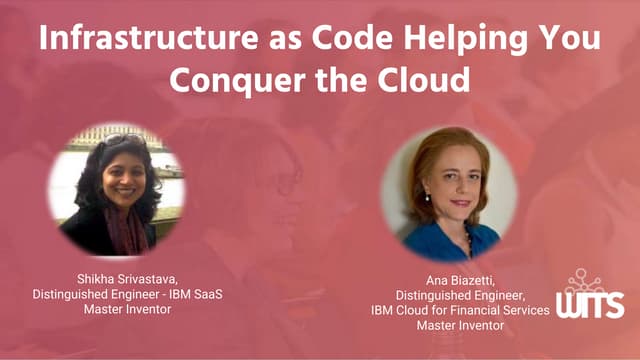 Infrastructure as Code Helping You Conquer the Cloud

Shikha Srivastava,
Distinguished Engineer - IBM SaaS
Master Inventor

Ana Biazetti,
Distinguished Engineer,
IBM Cloud for Financial Services
Master Inventor

WITS